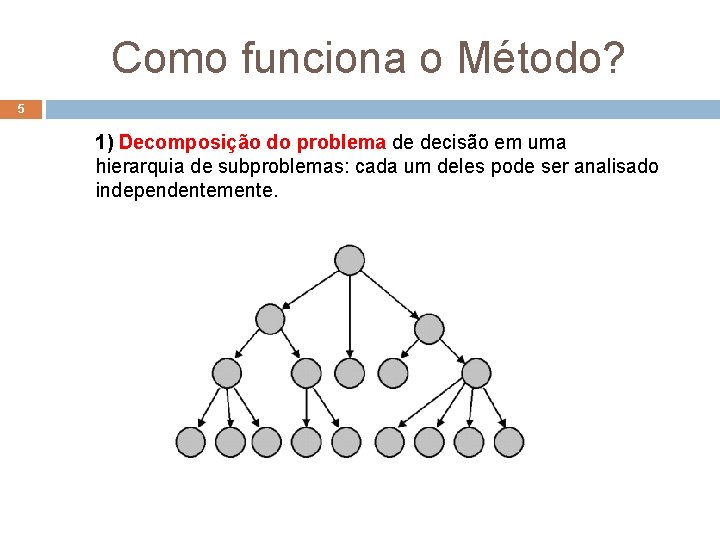 Como funciona o Método?

5

1) Decomposição do problema de decisão em uma hierarquia de subproblemas: cada um deles pode ser analisado independentemente.